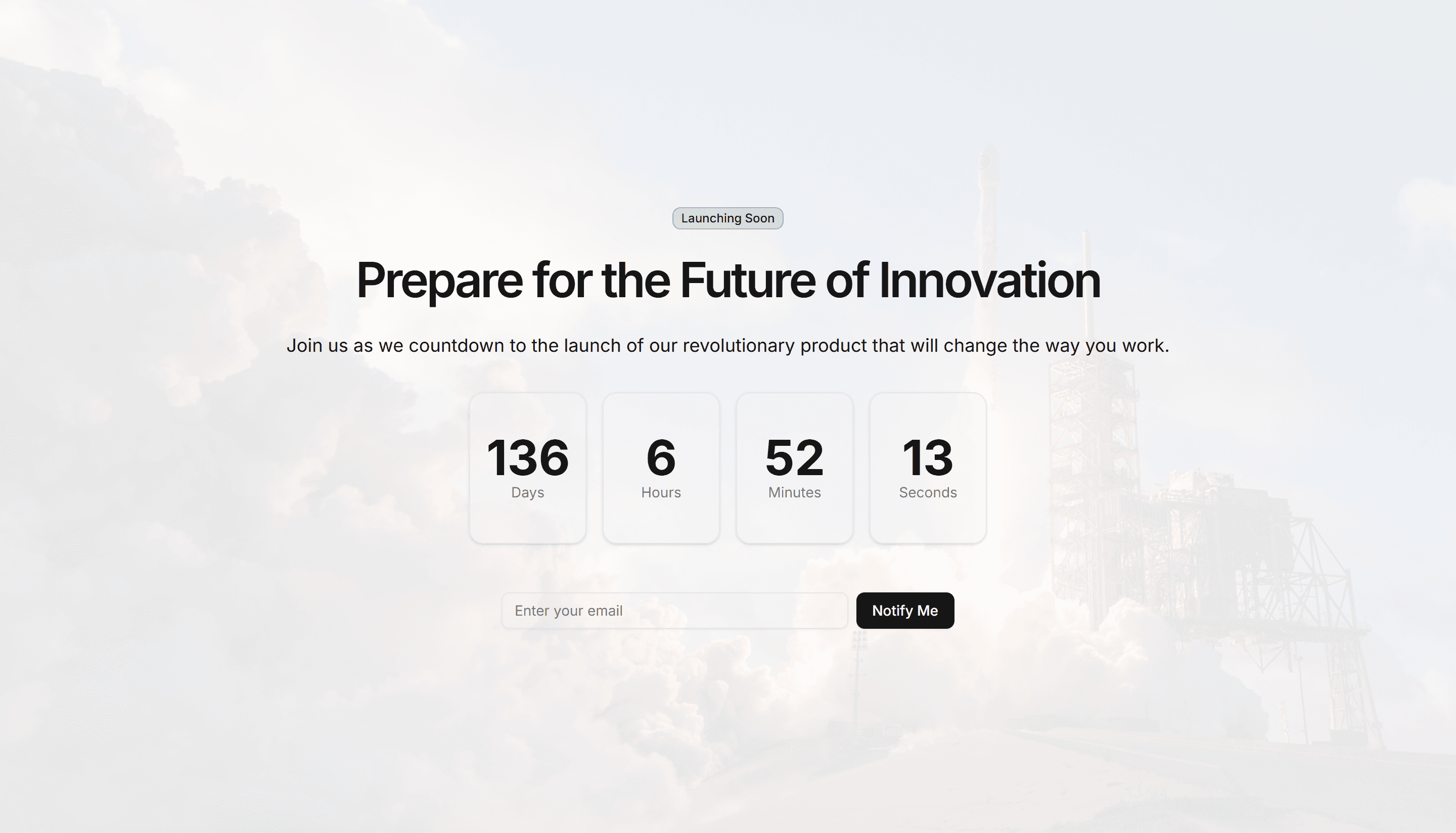 Launching Soon

Prepare for the Future of Innovation

Join us as we countdown to the launch of our revolutionary product that will change the way you work.

136
Days

6
Hours

52
Minutes

13
Seconds

Enter your email

Notify Me